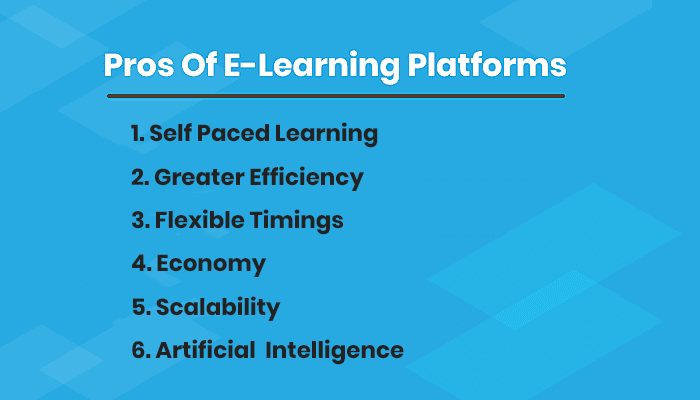 Pros Of E-Learning Platforms

1. Self Paced Learning
2. Greater Efficiency
3. Flexible Timings
4. Economy
5. Scalability
6. Artificial Intelligence